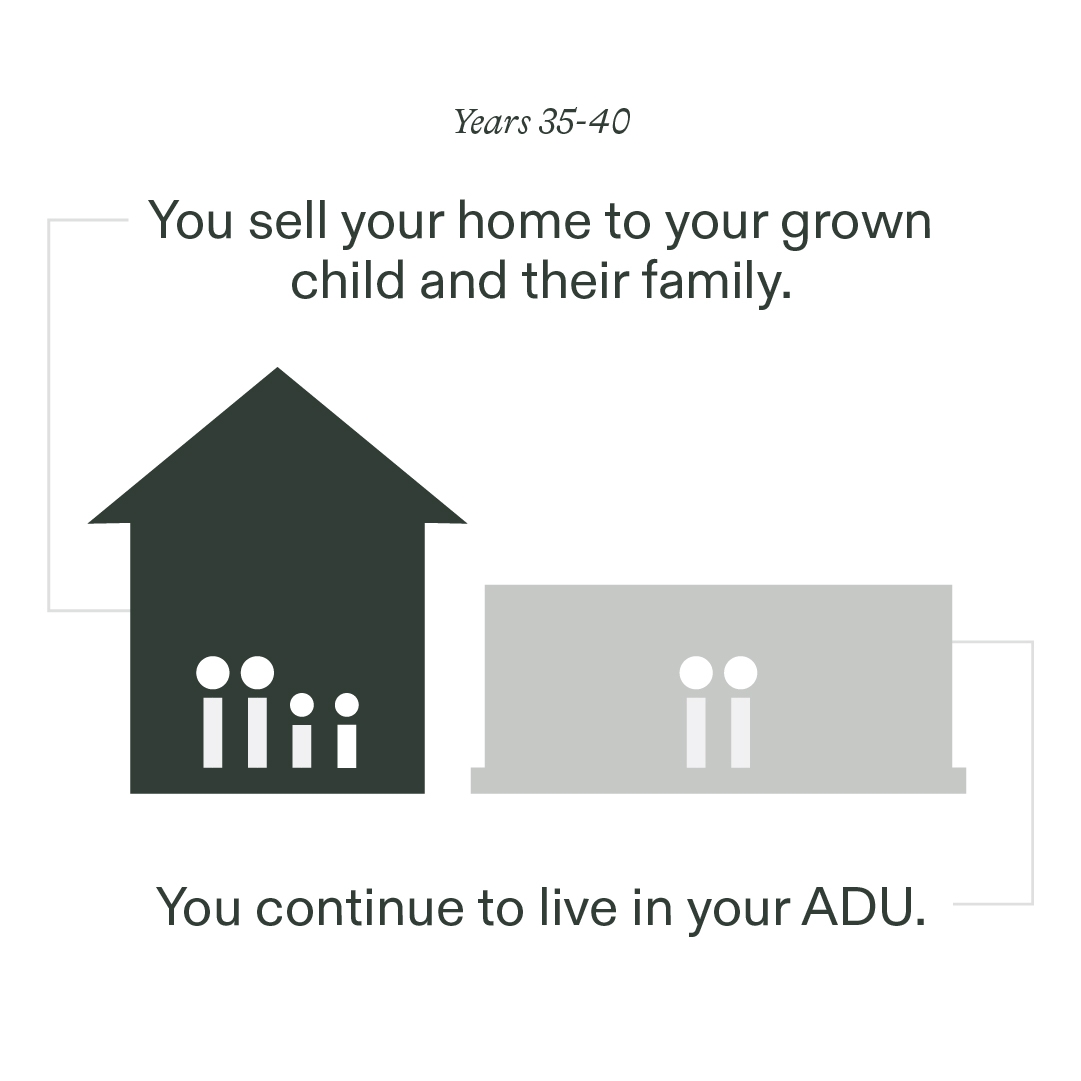 Years 35-40

You sell your home to your grown child and their family.

You continue to live in your ADU.